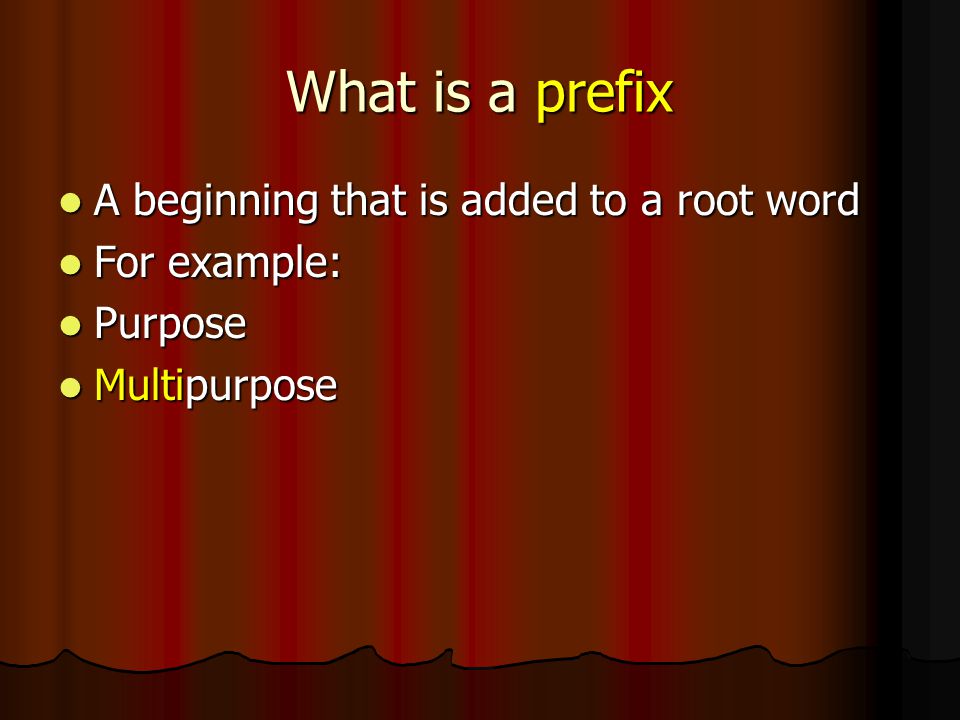 What is a prefix

- A beginning that is added to a root word
- For example:
- Purpose
- Multipurpose